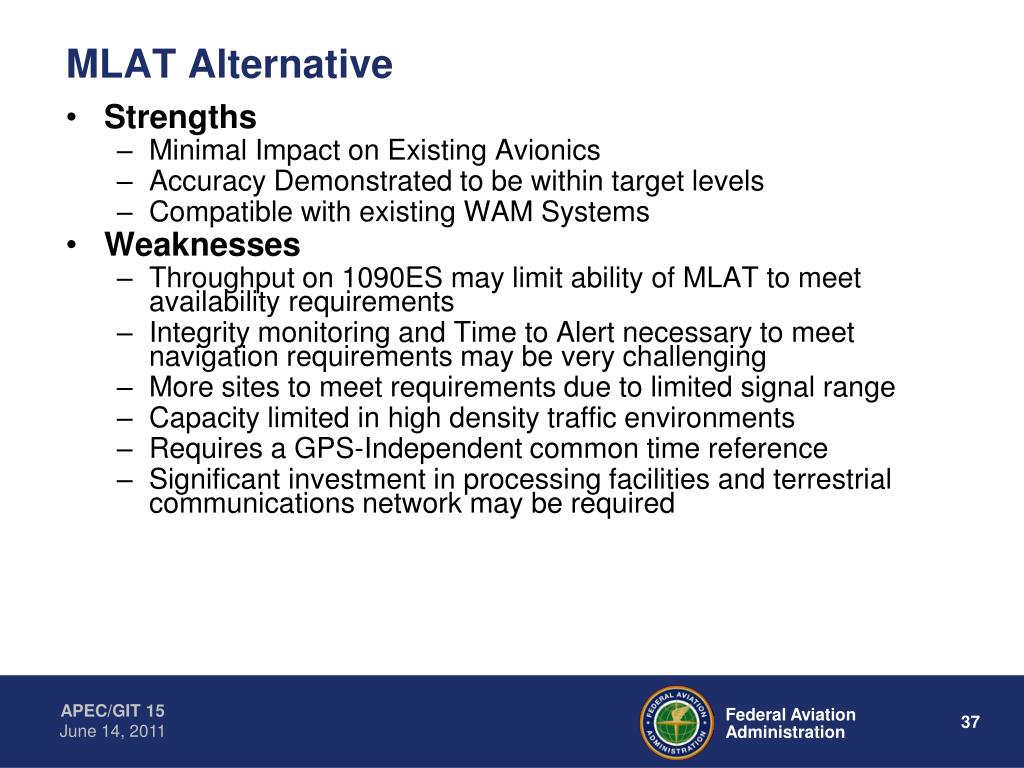 MLAT Alternative

• Strengths
– Minimal Impact on Existing Avionics
– Accuracy Demonstrated to be within target levels
– Compatible with existing WAM Systems

• Weaknesses
– Throughput on 1090ES may limit ability of MLAT to meet availability requirements
– Integrity monitoring and Time to Alert necessary to meet navigation requirements may be very challenging
– More sites to meet requirements due to limited signal range
– Capacity limited in high density traffic environments
– Requires a GPS-Independent common time reference
– Significant investment in processing facilities and terrestrial communications network may be required

APEC/GIT 15
June 14, 2011

FEDERAL AVIATION ADMINISTRATION

Federal Aviation Administration

37